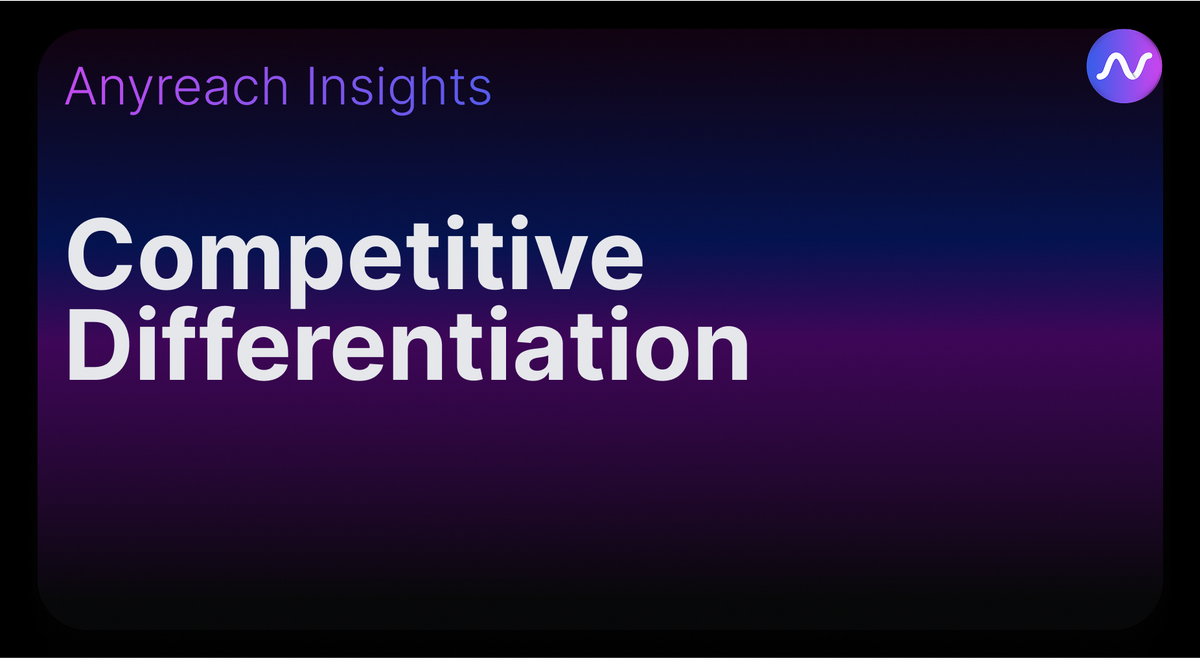 Anyreach Insights

Competitive Differentiation